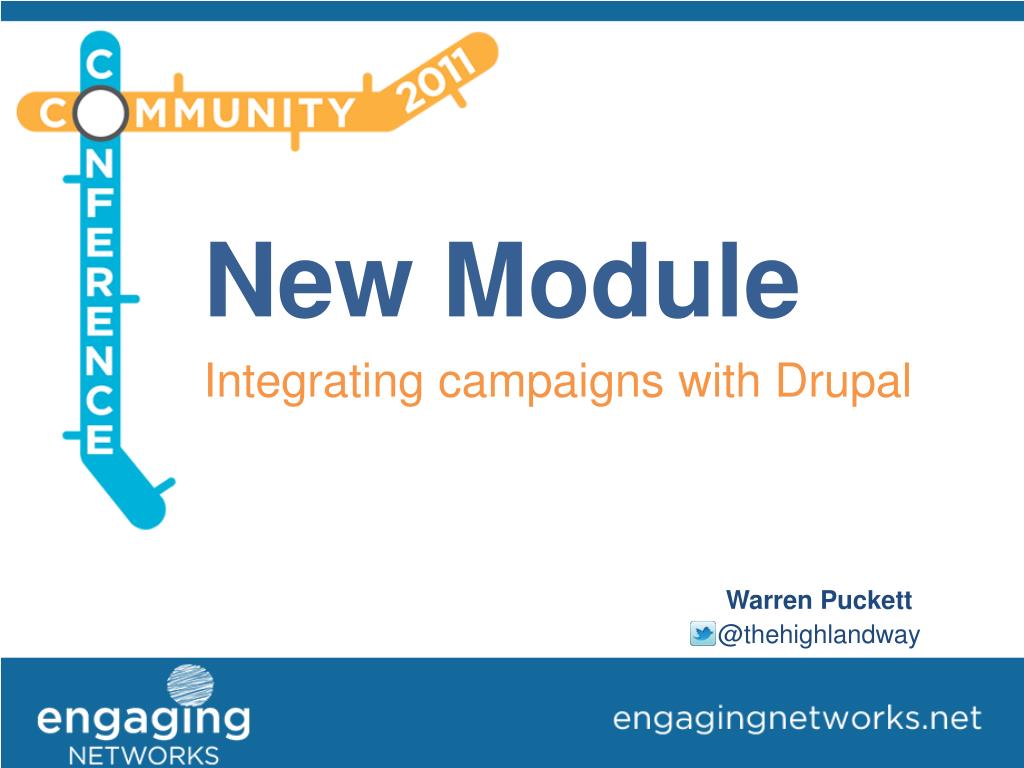 COMMUNITY 2011
CONFERENCE

New Module
Integrating campaigns with Drupal

Warren Puckett
@thehighlandway

engaging NETWORKS

engagingnetworks.net